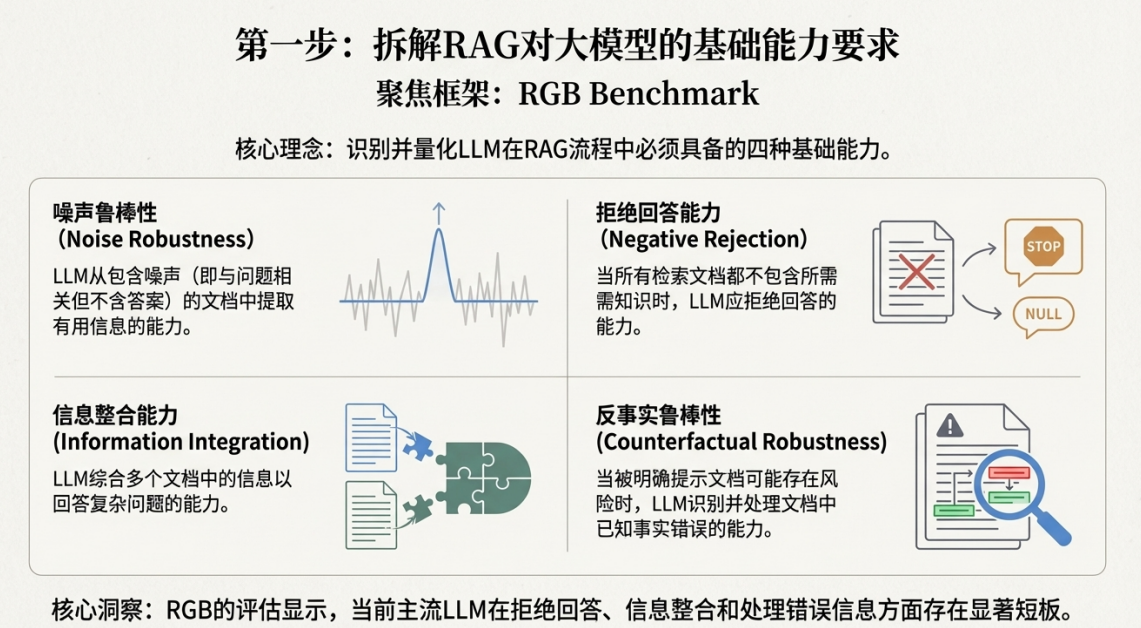 第一步：拆解RAG对大模型的基础能力要求
聚焦框架：RGB Benchmark

核心理念：识别并量化LLM在RAG流程中必须具备的四种基础能力。

噪声鲁棒性
（Noise Robustness）
LLM从包含噪声（即与问题相关但不含答案）的文档中提取有用信息的能力。

拒绝回答能力
（Negative Rejection）
当所有检索文档都不包含所需需知识时，LLM应拒绝回答的能力。

STOP

NULL

信息整合能力
(Information Integration)
LLM综合多个文档中的信息以回答复杂问题的能力。

反事实鲁棒性
(Counterfactual Robustness)
当被明确提示文档可能存在风险时，LLM识别并处理文档中已知事实错误的能力。

核心洞察：RGB的评估显示，当前主流LLM在拒绝回答、信息整合和处理错误信息方面存在显著短板。